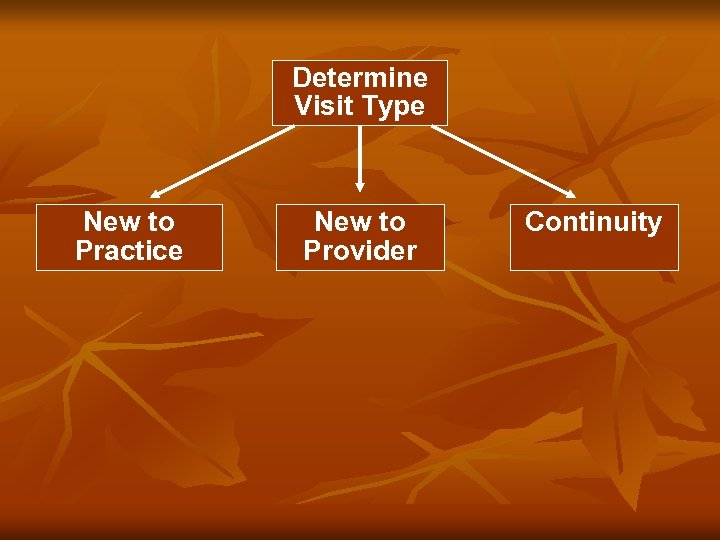 Determine Visit Type

New to Practice

New to Provider

Continuity